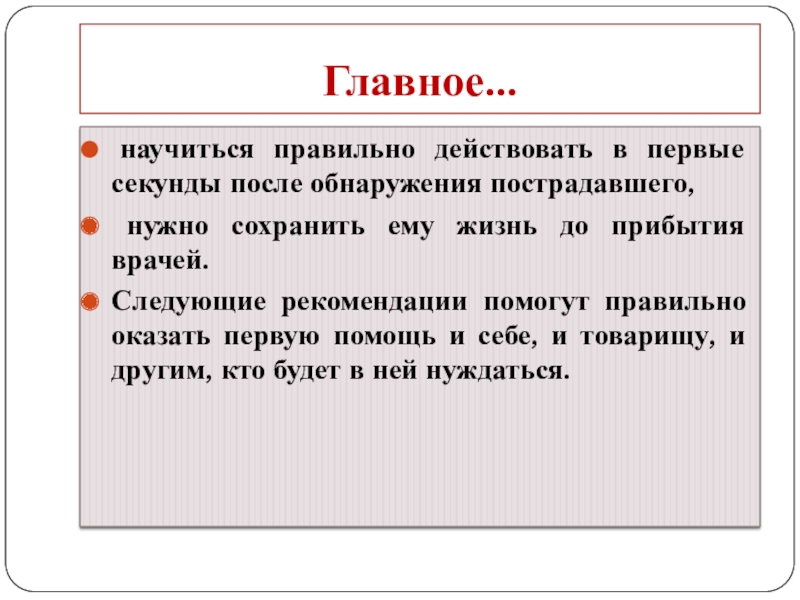 Главное...

научиться правильно действовать в первые секунды после обнаружения пострадавшего,

нужно сохранить ему жизнь до прибытия врачей.

Следующие рекомендации помогут правильно оказать первую помощь и себе, и товарищу, и другим, кто будет в ней нуждаться.